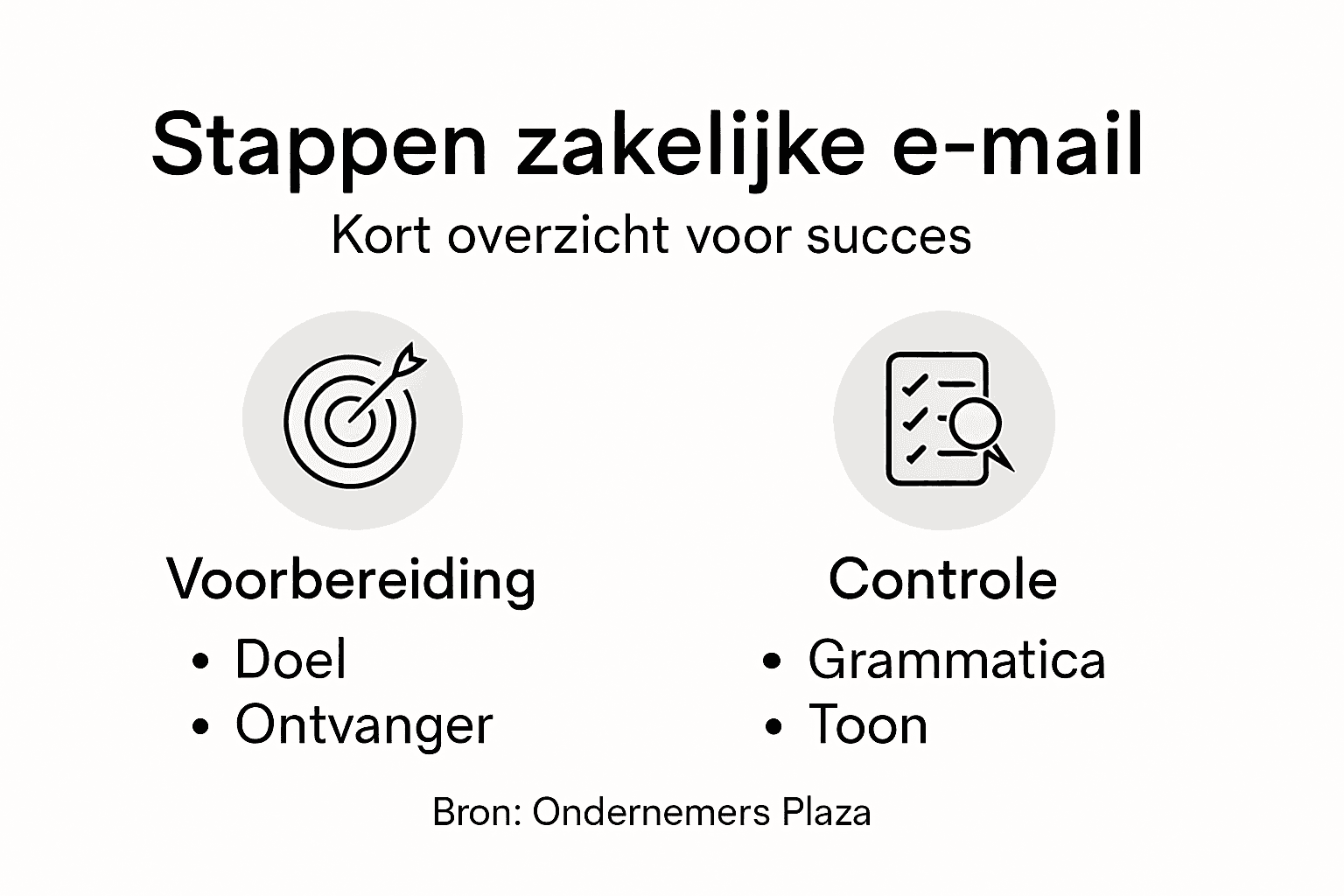 Stappen zakelijke e-mail

Kort overzicht voor succes

Voorbereiding
• Doel
• Ontvanger

Controle
• Grammatica
• Toon

Bron: Ondernemers Plaza